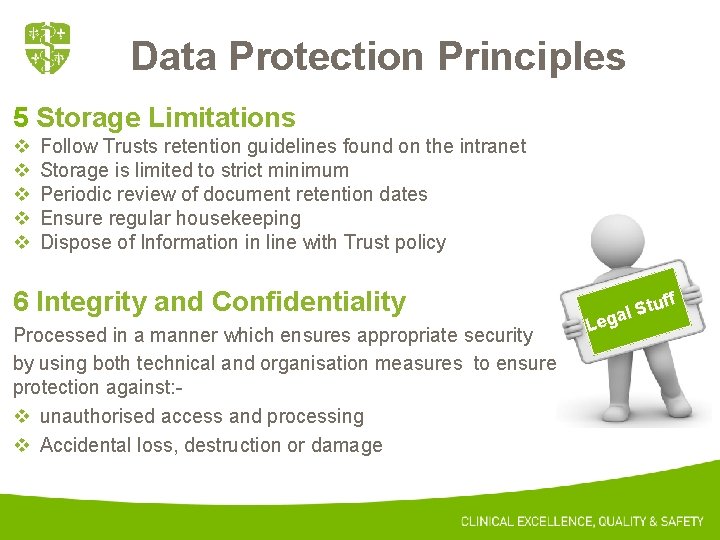 Data Protection Principles

5 Storage Limitations

❖ Follow Trusts retention guidelines found on the intranet
❖ Storage is limited to strict minimum
❖ Periodic review of document retention dates
❖ Ensure regular housekeeping
❖ Dispose of Information in line with Trust policy

6 Integrity and Confidentiality

Processed in a manner which ensures appropriate security by using both technical and organisation measures to ensure protection against:-

❖ unauthorised access and processing
❖ Accidental loss, destruction or damage

Legal Stuff

CLINICAL EXCELLENCE, QUALITY & SAFETY